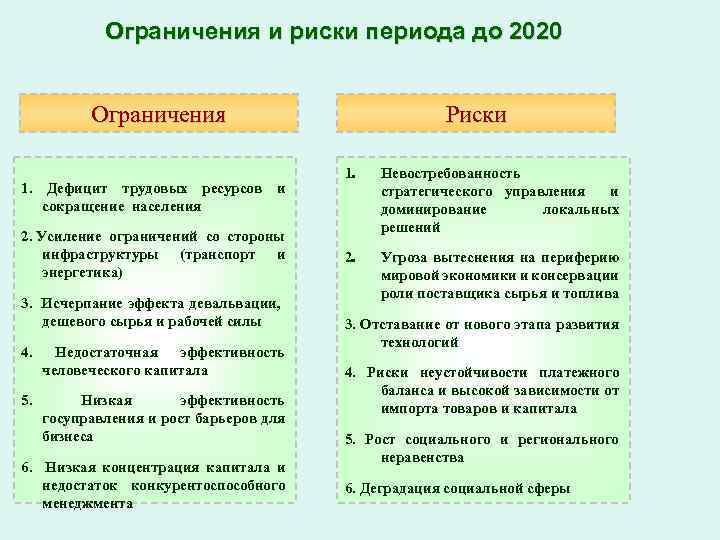 Ограничения и риски периода до 2020

Ограничения

1. Дефицит трудовых ресурсов и сокращение населения

2. Усиление ограничений со стороны инфраструктуры (транспорт и энергетика)

3. Исчерпание эффекта девальвации, дешевого сырья и рабочей силы

4. Недостаточная эффективность человеческого капитала

5. Низкая эффективность госуправления и рост барьеров для бизнеса

6. Низкая концентрация капитала и недостаток конкурентоспособного менеджмента

Риски

1. Невостребованность стратегического управления и доминирование локальных решений

2. Угроза вытеснения на периферию мировой экономики и консервации роли поставщика сырья и топлива

3. Отставание от нового этапа развития технологий

4. Риски неустойчивости платежного баланса и высокой зависимости от импорта товаров и капитала

5. Рост социального и регионального неравенства

6. Деградация социальной сферы